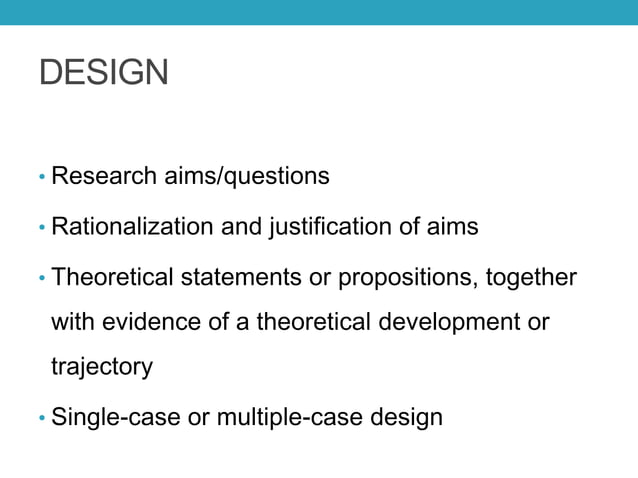 DESIGN

• Research aims/questions

• Rationalization and justification of aims

• Theoretical statements or propositions, together with evidence of a theoretical development or trajectory

• Single-case or multiple-case design